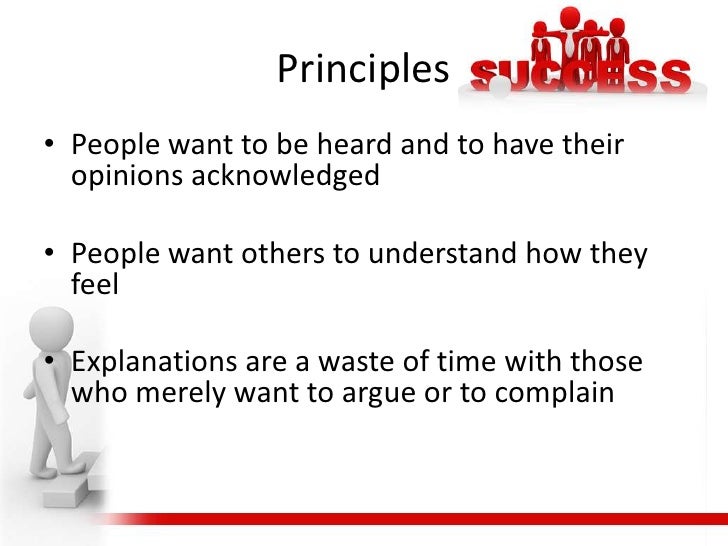 Principles

SUCCESS

• People want to be heard and to have their opinions acknowledged

• People want others to understand how they feel

• Explanations are a waste of time with those who merely want to argue or to complain